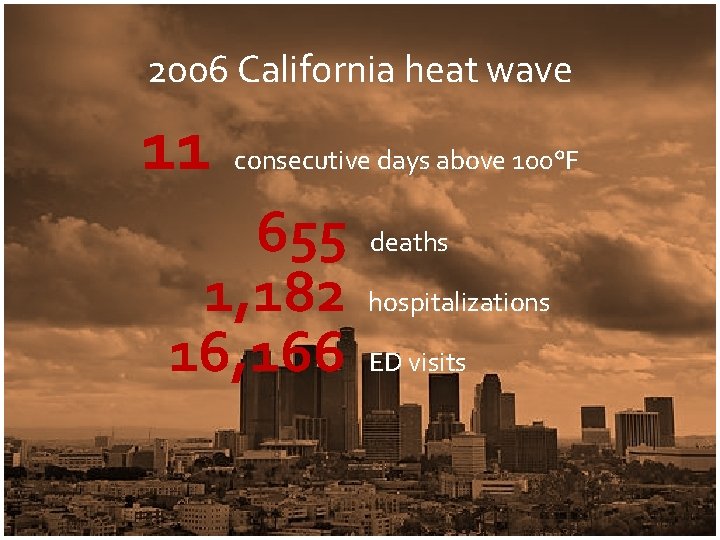 2006 California heat wave

11 consecutive days above 100°F

655 deaths

1,182 hospitalizations

16,166 ED visits